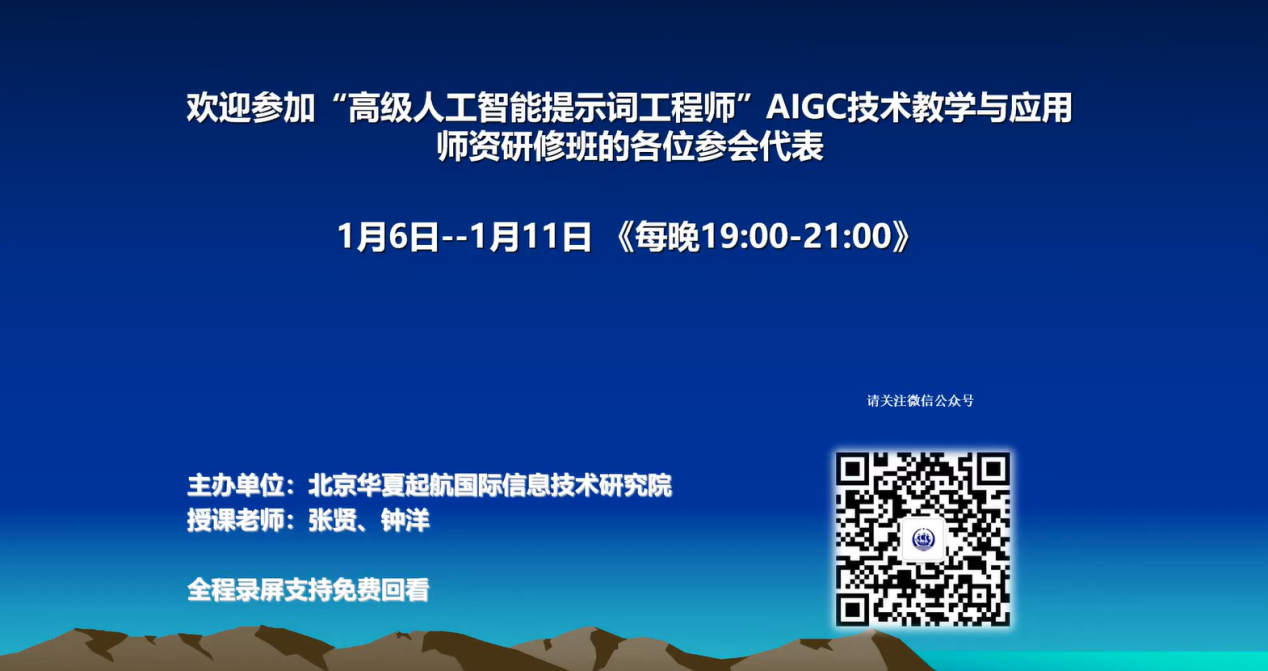 欢迎参加“高级人工智能提示词工程师”AIGC技术教学与应用师资研修班的各位参会代表

1月6日--1月11日 《每晚19:00-21:00》

请关注微信公众号

主办单位：北京华夏起航国际信息技术研究院
授课老师：张贤、钟洋

全程录屏支持免费回看